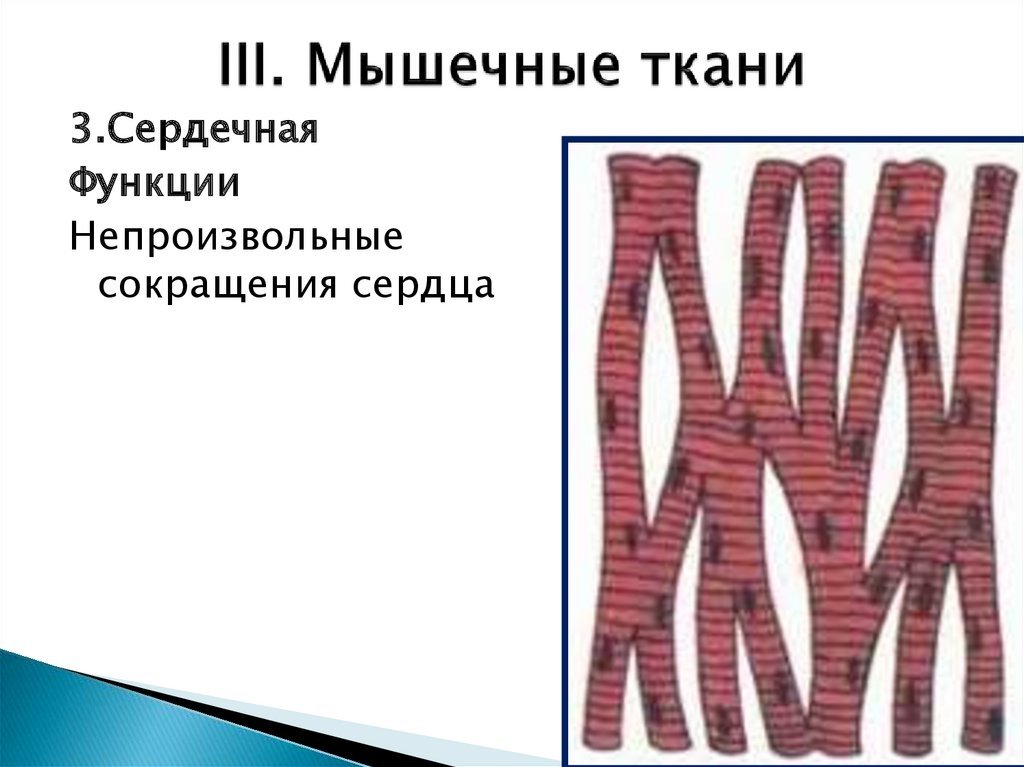 III. Мышечные ткани

3.Сердечная

Функции

Непроизвольные сокращения сердца